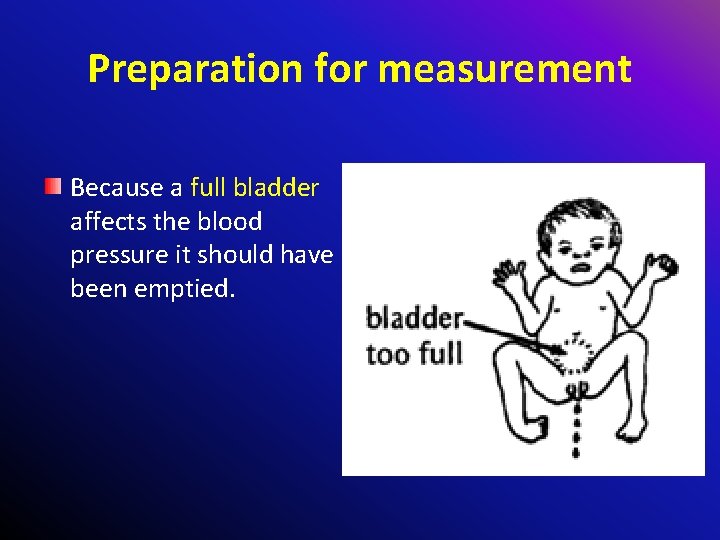 Preparation for measurement

Because a full bladder affects the blood pressure it should have been emptied.

bladder too full